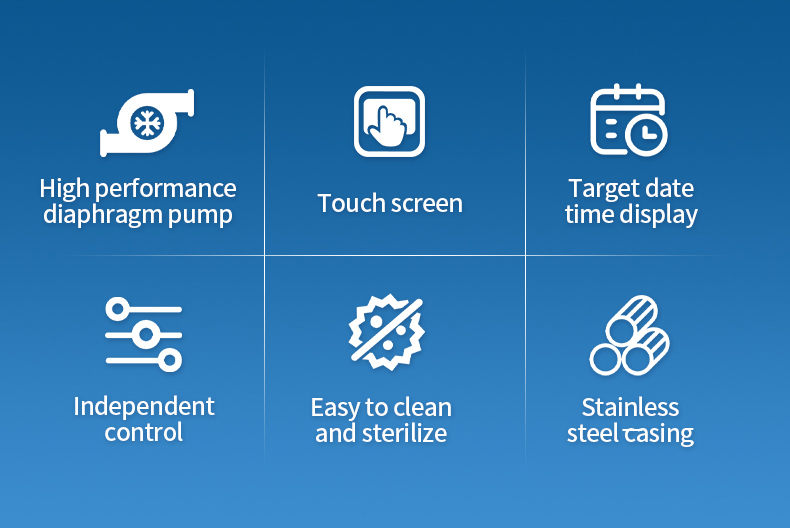 High performance diaphragm pump

Touch screen

Target date time display

Independent control

Easy to clean and sterilize

Stainless steel casing